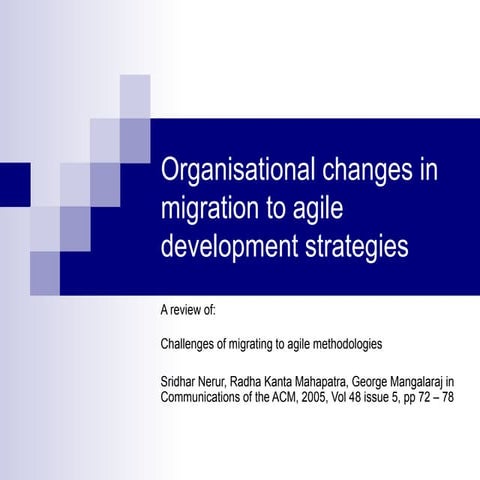 Organisational changes in migration to agile development strategies

A review of:

Challenges of migrating to agile methodologies

Sridhar Nerur, Radha Kanta Mahapatra, George Mangalaraj in Communications of the ACM, 2005, Vol 48 issue 5, pp 72 – 78